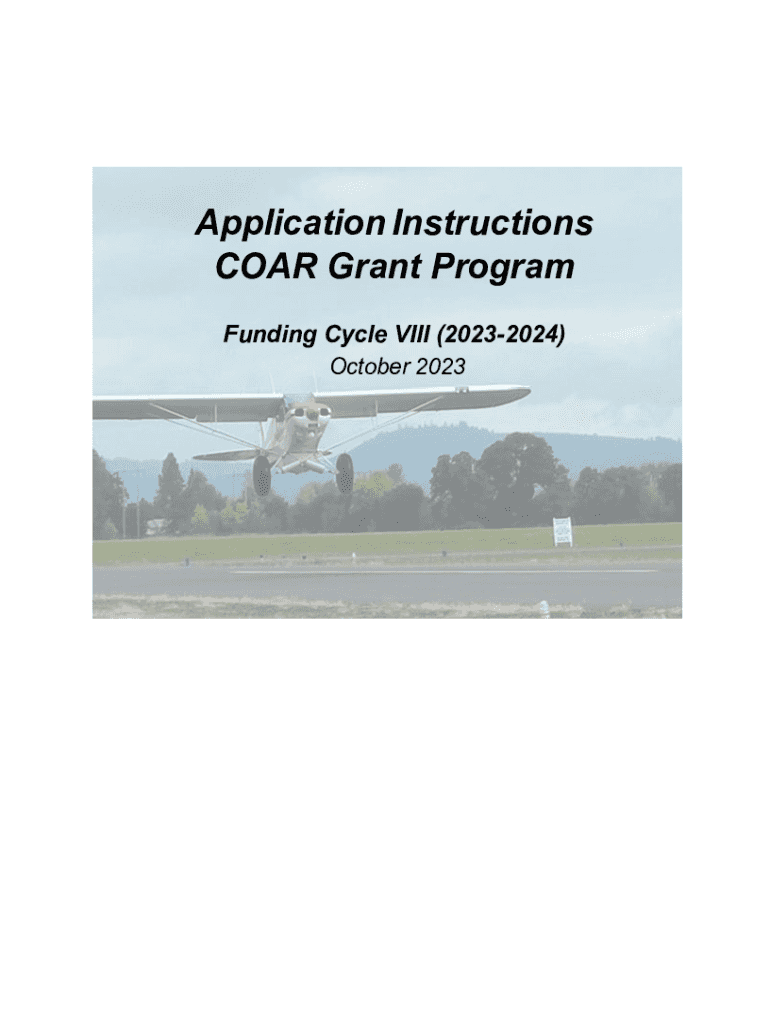 Application Instructions
COAR Grant Program

Funding Cycle VIII (2023-2024)
October 2023